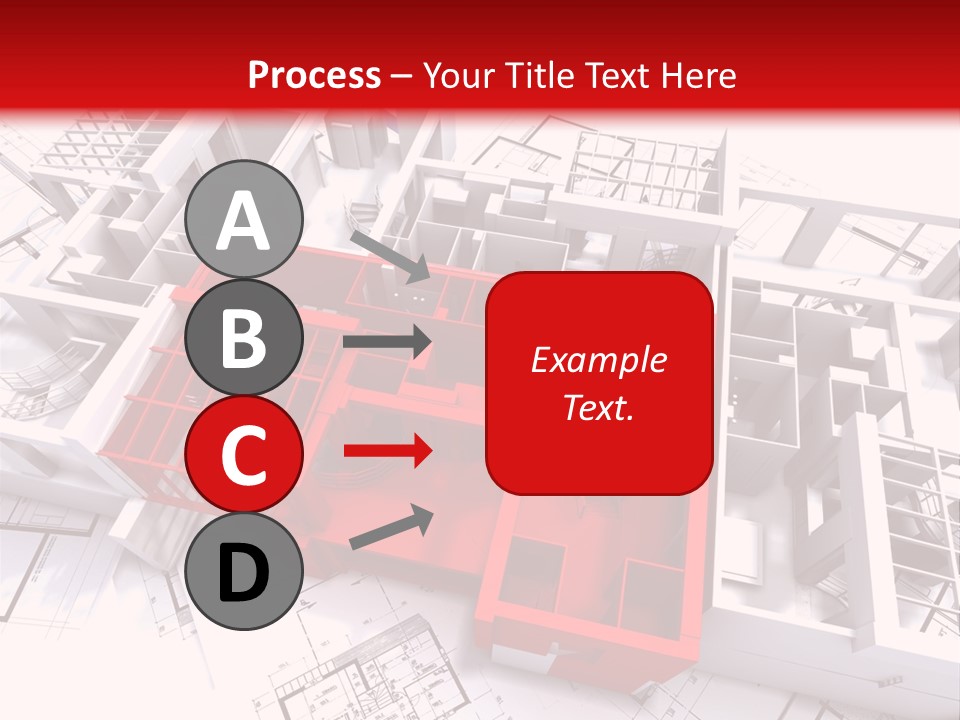 Process – Your Title Text Here

A

B

C

D

Example Text.